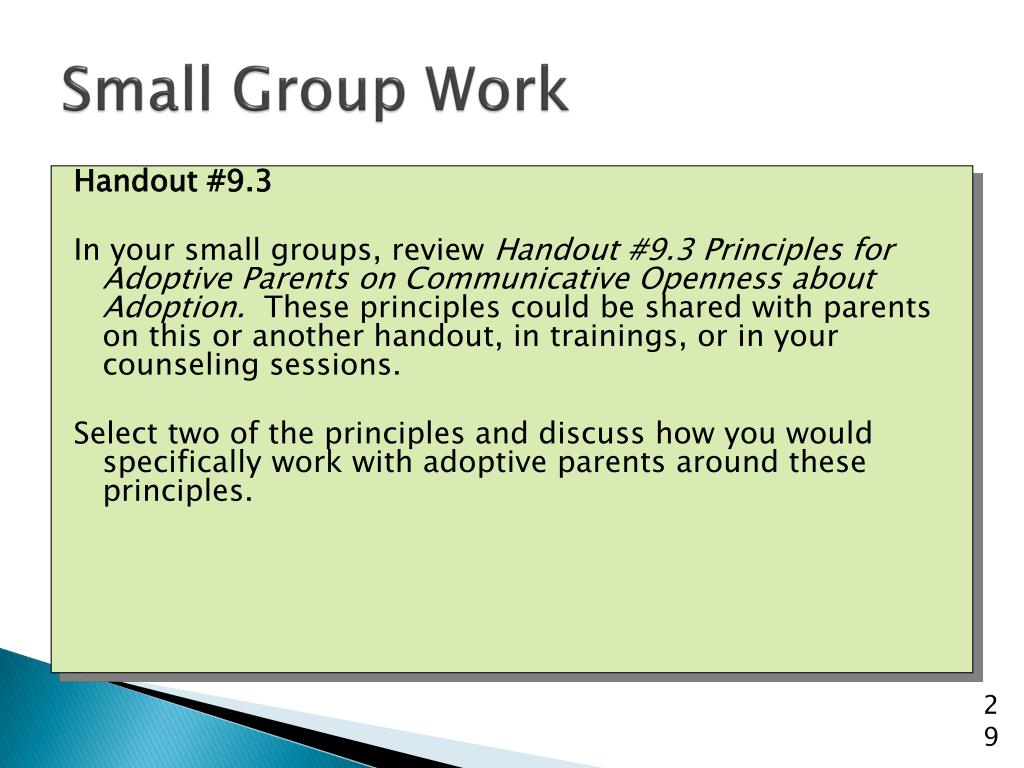 Small Group Work

Handout #9.3

In your small groups, review Handout #9.3 Principles for Adoptive Parents on Communicative Openness about Adoption. These principles could be shared with parents on this or another handout, in trainings, or in your counseling sessions.

Select two of the principles and discuss how you would specifically work with adoptive parents around these principles.

29